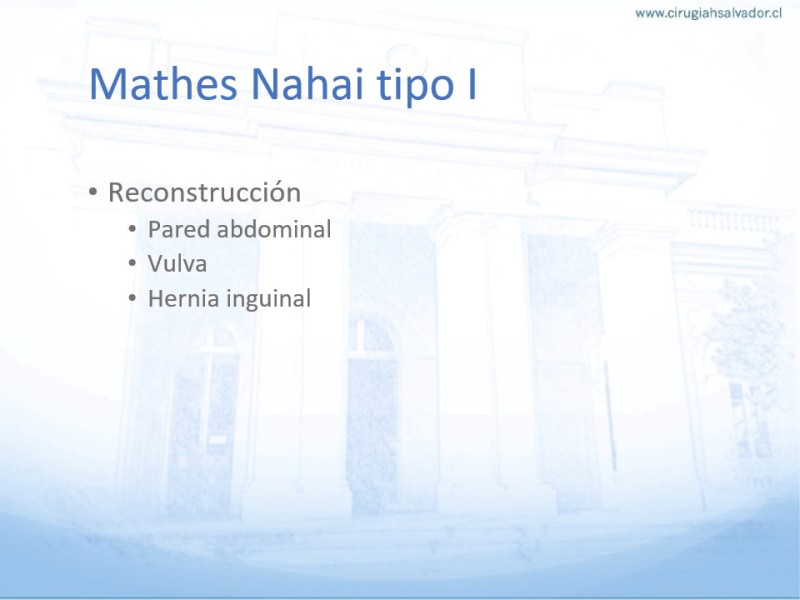 www.cirugiahsalvador.cl

Mathes Nahai tipo I

• Reconstrucción
  • Pared abdominal
  • Vulva
  • Hernia inguinal